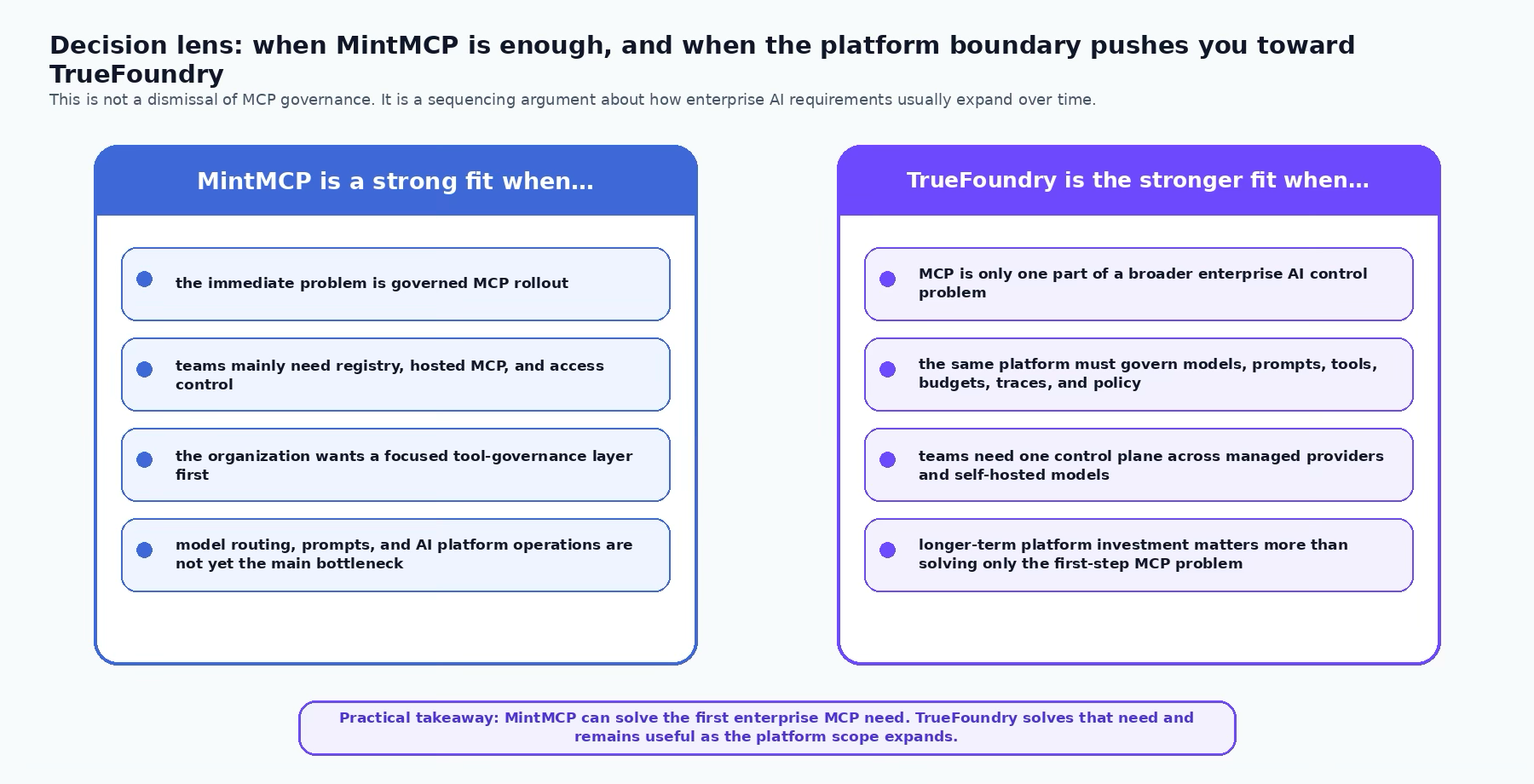 Decision lens: when MintMCP is enough, and when the platform boundary pushes you toward TrueFoundry

This is not a dismissal of MCP governance. It is a sequencing argument about how enterprise AI requirements usually expand over time.

MintMCP is a strong fit when...

the immediate problem is governed MCP rollout

teams mainly need registry, hosted MCP, and access control

the organization wants a focused tool-governance layer first

model routing, prompts, and AI platform operations are not yet the main bottleneck

TrueFoundry is the stronger fit when...

MCP is only one part of a broader enterprise AI control problem

the same platform must govern models, prompts, tools, budgets, traces, and policy

teams need one control plane across managed providers and self-hosted models

longer-term platform investment matters more than solving only the first-step MCP problem

Practical takeaway: MintMCP can solve the first enterprise MCP need. TrueFoundry solves that need and remains useful as the platform scope expands.